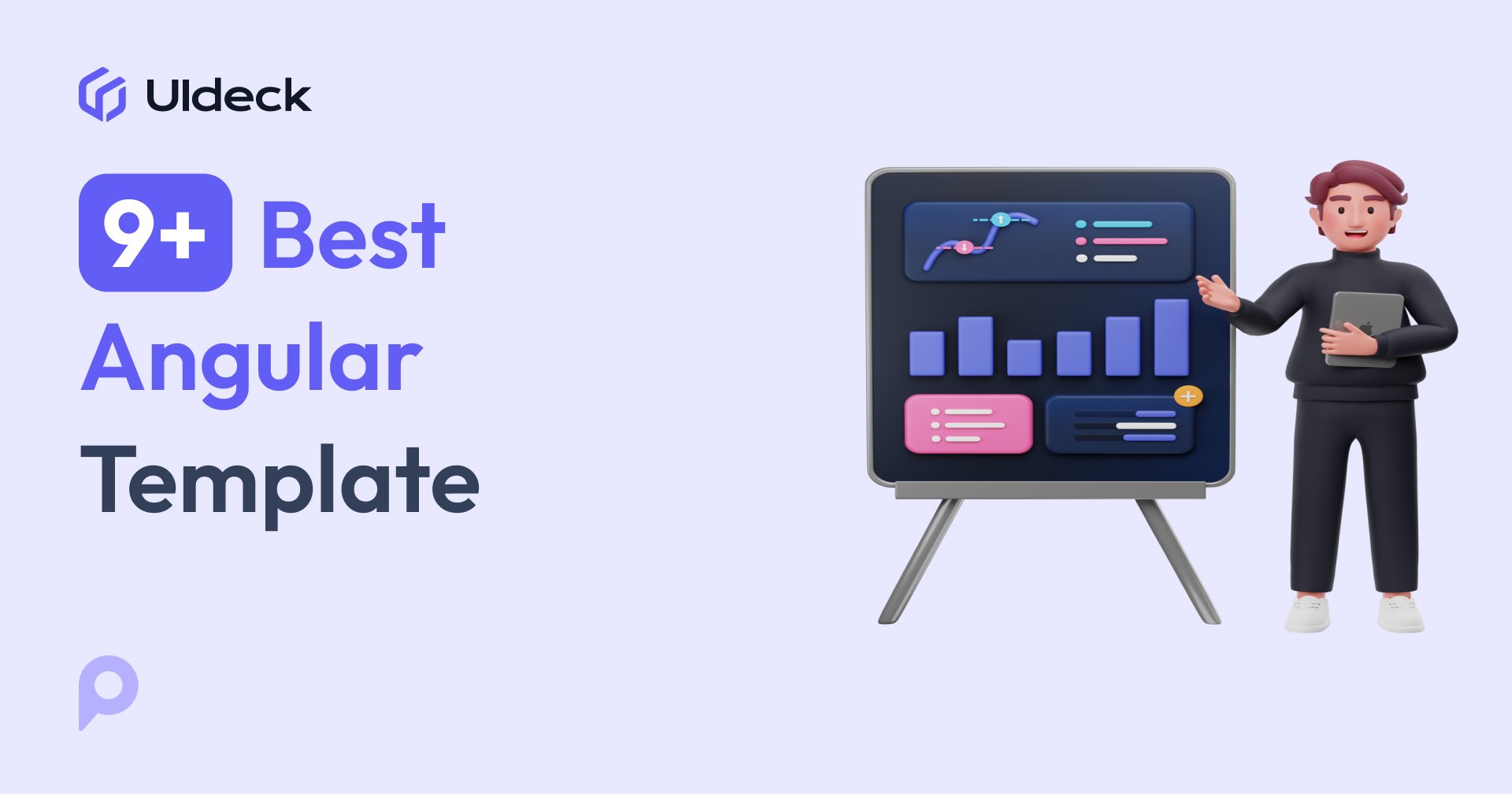 UIdeck

9+ Best Angular Template